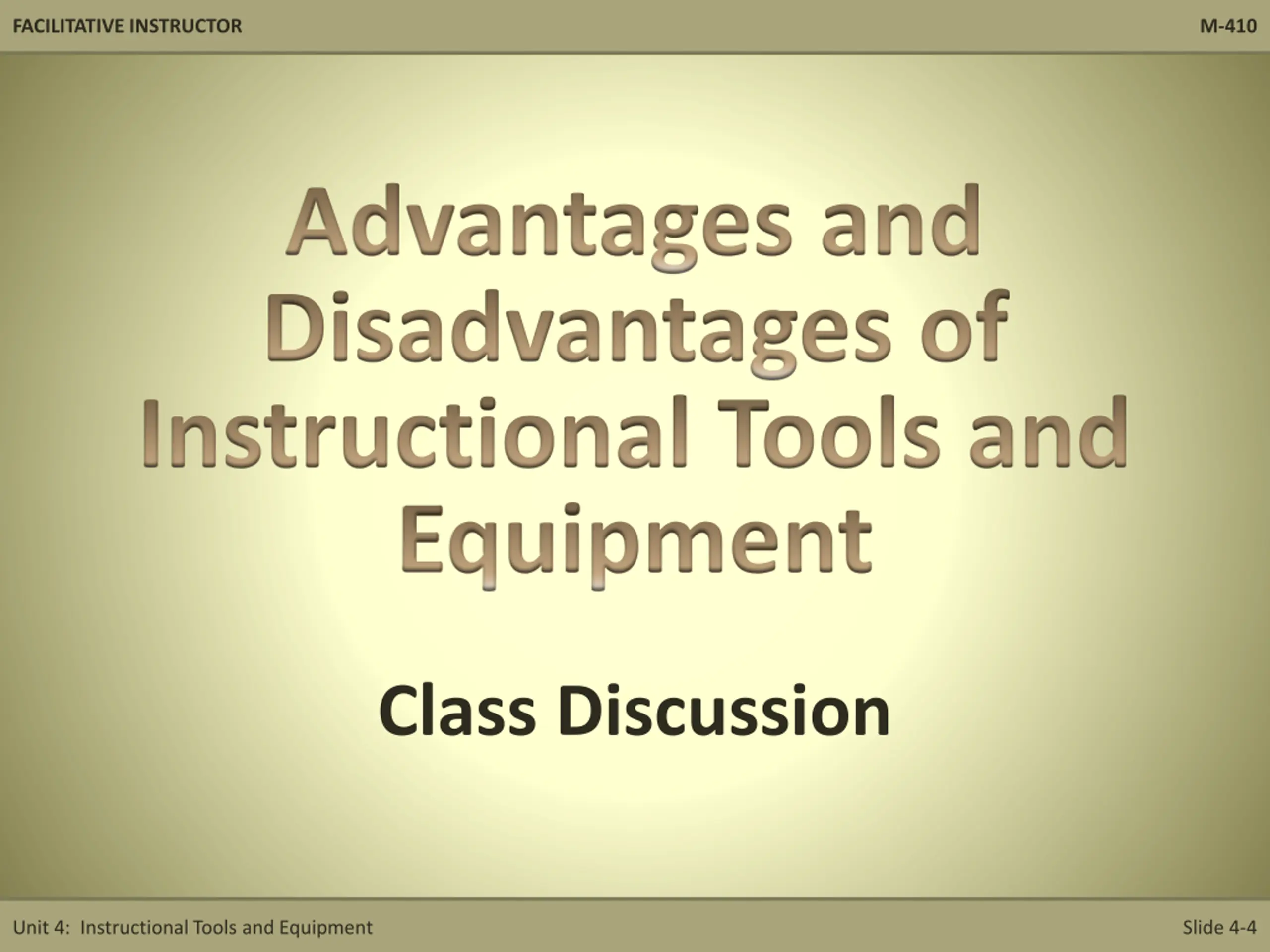 FACILITATIVE INSTRUCTOR

M-410

Advantages and Disadvantages of Instructional Tools and Equipment

Class Discussion

Unit 4: Instructional Tools and Equipment

Slide 4-4